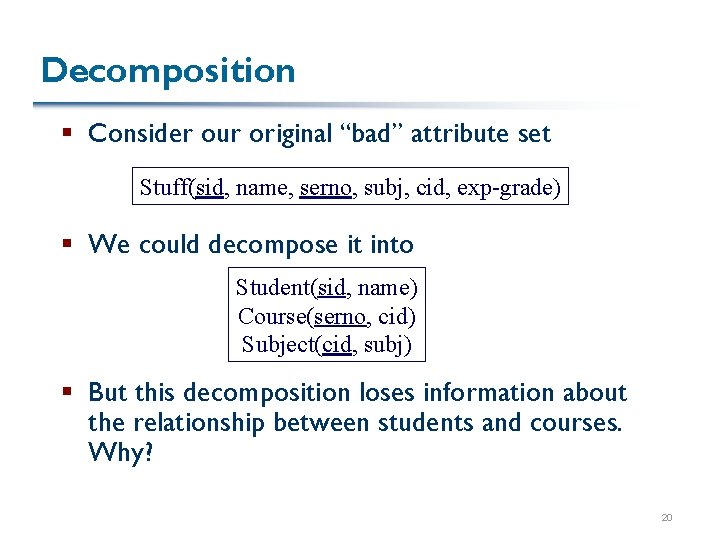 Decomposition

▪ Consider our original “bad” attribute set

Stuff(sid, name, serno, subj, cid, exp-grade)

▪ We could decompose it into

Student(sid, name)
Course(serno, cid)
Subject(cid, subj)

▪ But this decomposition loses information about the relationship between students and courses. Why?

20